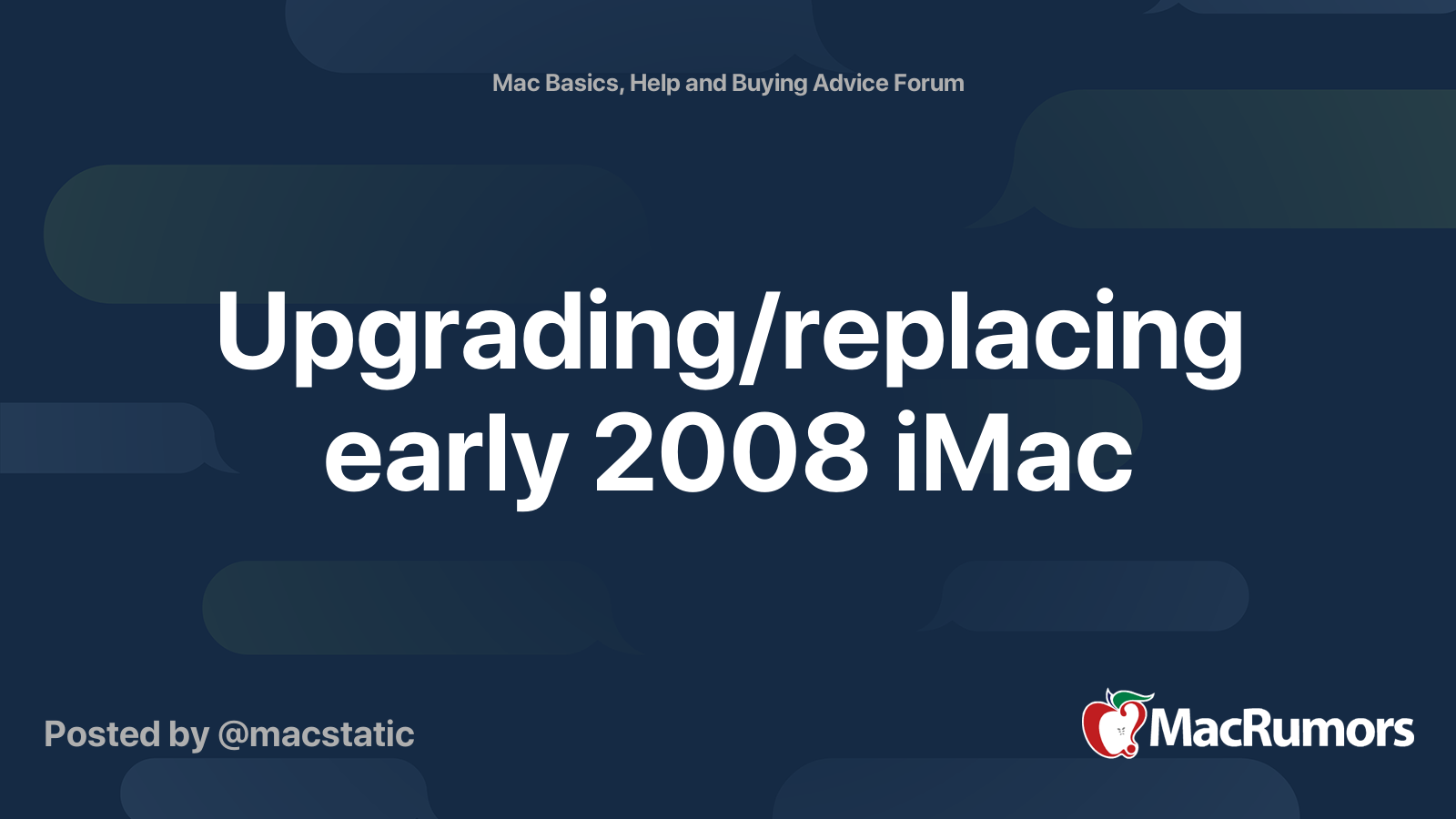 Mac Basics, Help and Buying Advice Forum

Upgrading/replacing early 2008 iMac

Posted by @macstatic

MacRumors